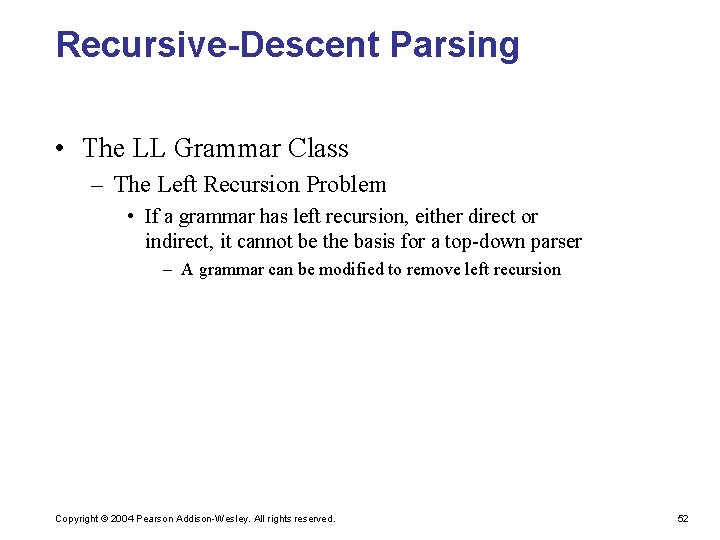 Recursive-Descent Parsing

• The LL Grammar Class
– The Left Recursion Problem
• If a grammar has left recursion, either direct or indirect, it cannot be the basis for a top-down parser
– A grammar can be modified to remove left recursion

Copyright © 2004 Pearson Addison-Wesley. All rights reserved.

52